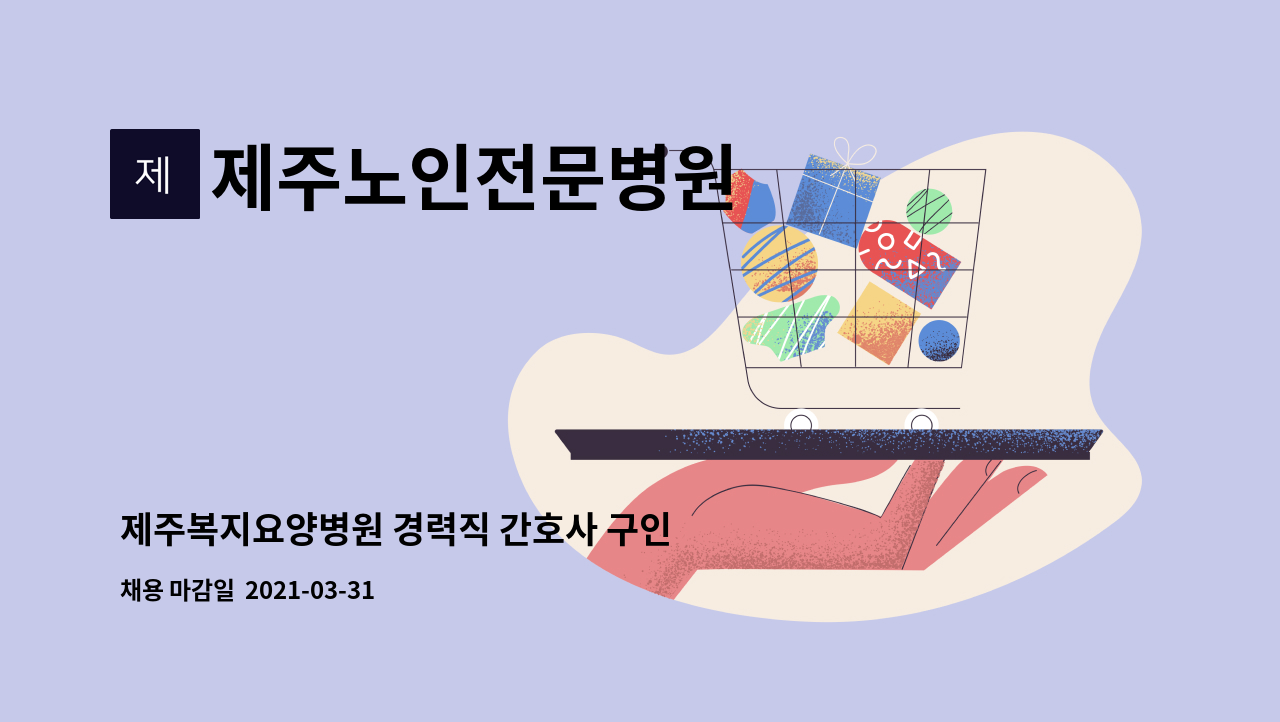 제

제주노인전문병원

제주복지요양병원 경력직 간호사 구인

채용 마감일 2021-03-31